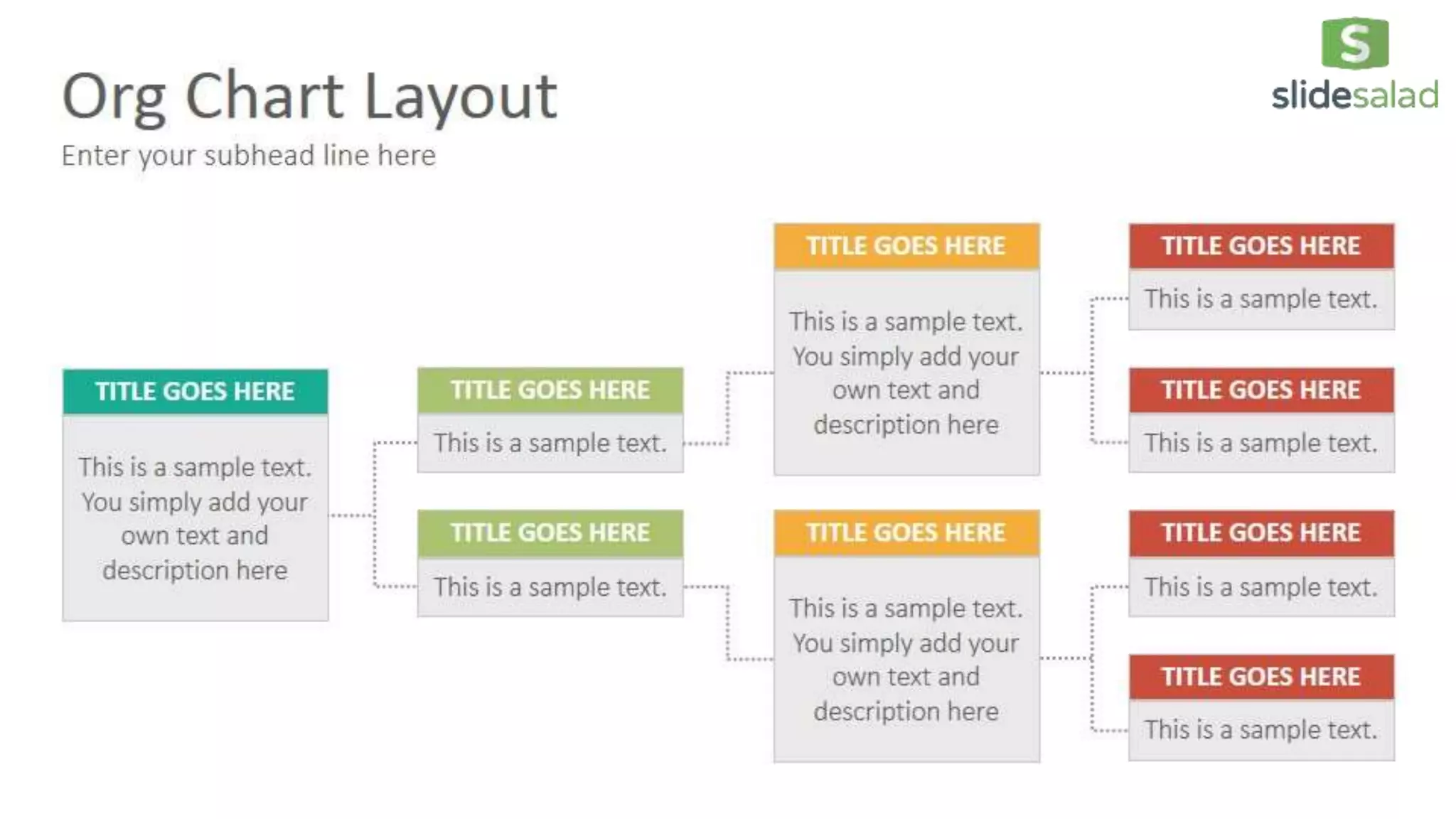 Org Chart Layout

Enter your subhead line here

S slidesalad

TITLE GOES HERE

This is a sample text. You simply add your own text and description here

TITLE GOES HERE

This is a sample text.

TITLE GOES HERE

This is a sample text.

TITLE GOES HERE

This is a sample text. You simply add your own text and description here

TITLE GOES HERE

This is a sample text. You simply add your own text and description here

TITLE GOES HERE

This is a sample text.

TITLE GOES HERE

This is a sample text.

TITLE GOES HERE

This is a sample text.

TITLE GOES HERE

This is a sample text.